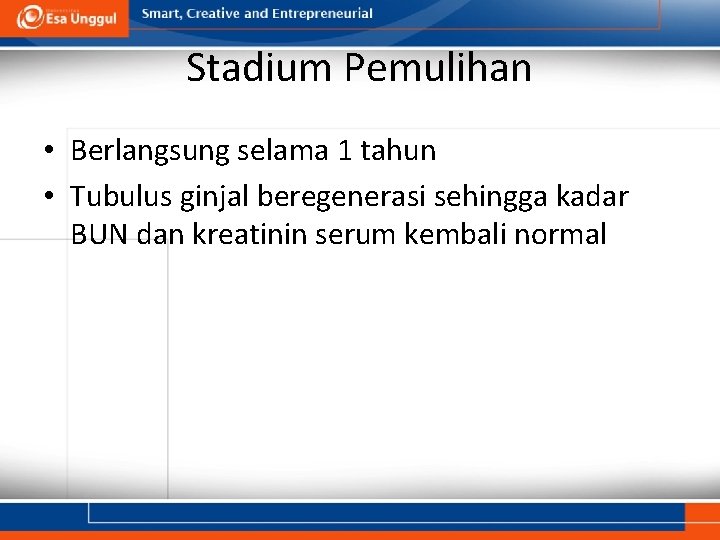 Esa Unggul
Smart, Creative and Entrepreneurial

Stadium Pemulihan

• Berlangsung selama 1 tahun
• Tubulus ginjal beregenerasi sehingga kadar BUN dan kreatinin serum kembali normal